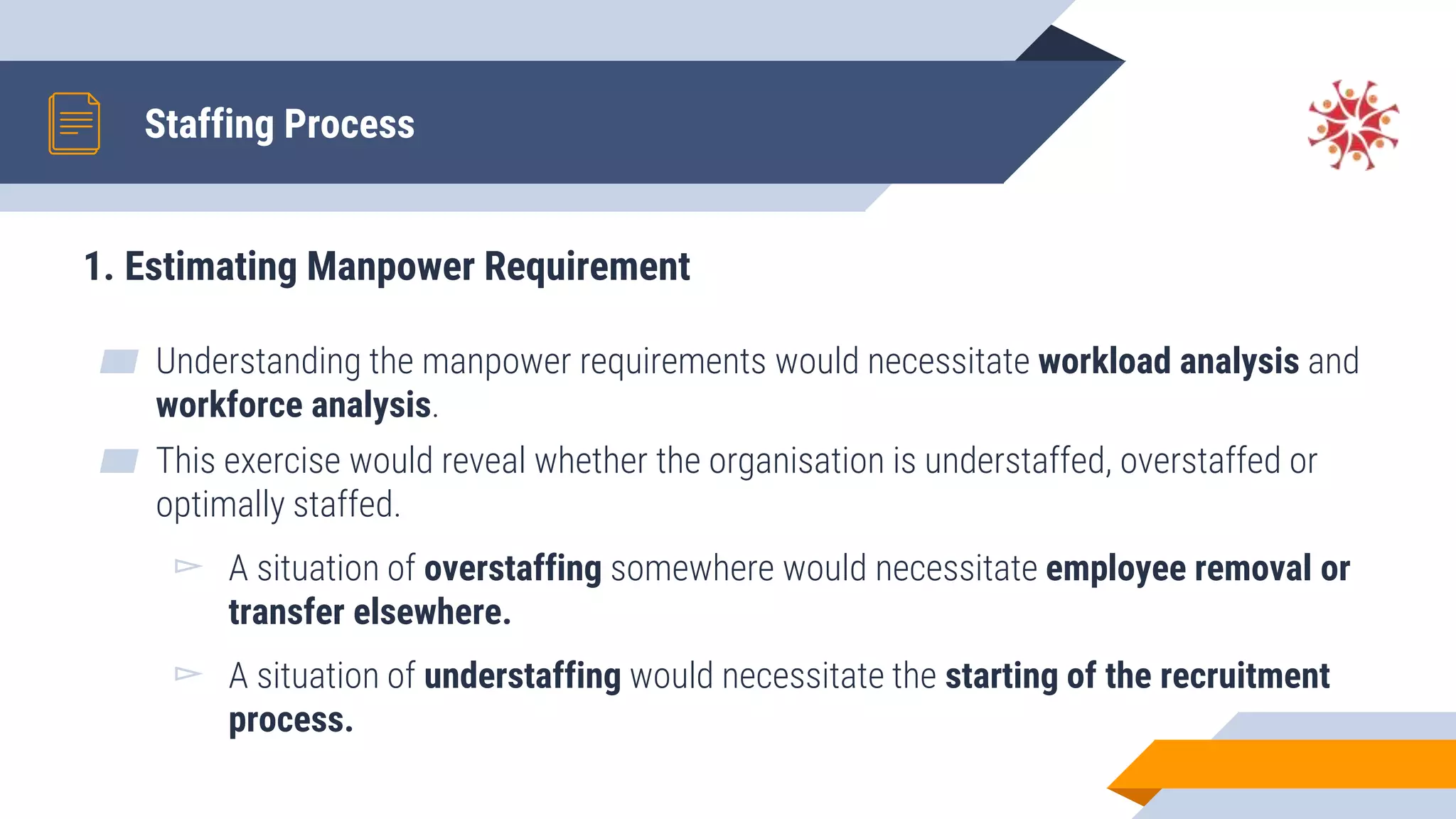 Staffing Process

1. Estimating Manpower Requirement

Understanding the manpower requirements would necessitate workload analysis and workforce analysis.

This exercise would reveal whether the organisation is understaffed, overstaffed or optimally staffed.

A situation of overstaffing somewhere would necessitate employee removal or transfer elsewhere.

A situation of understaffing would necessitate the starting of the recruitment process.